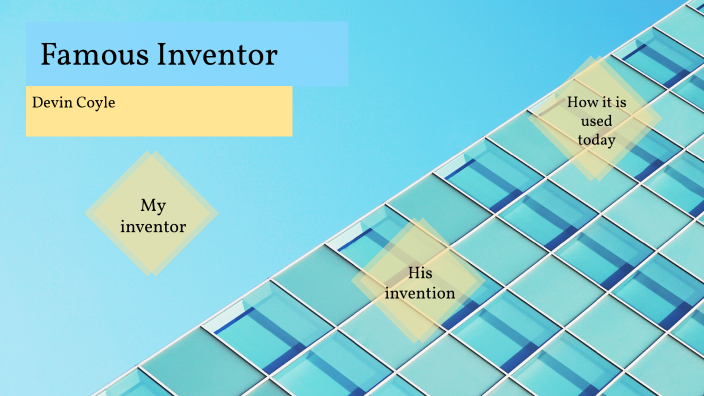 Famous Inventor

Devin Coyle

My inventor

His invention

How it is used today